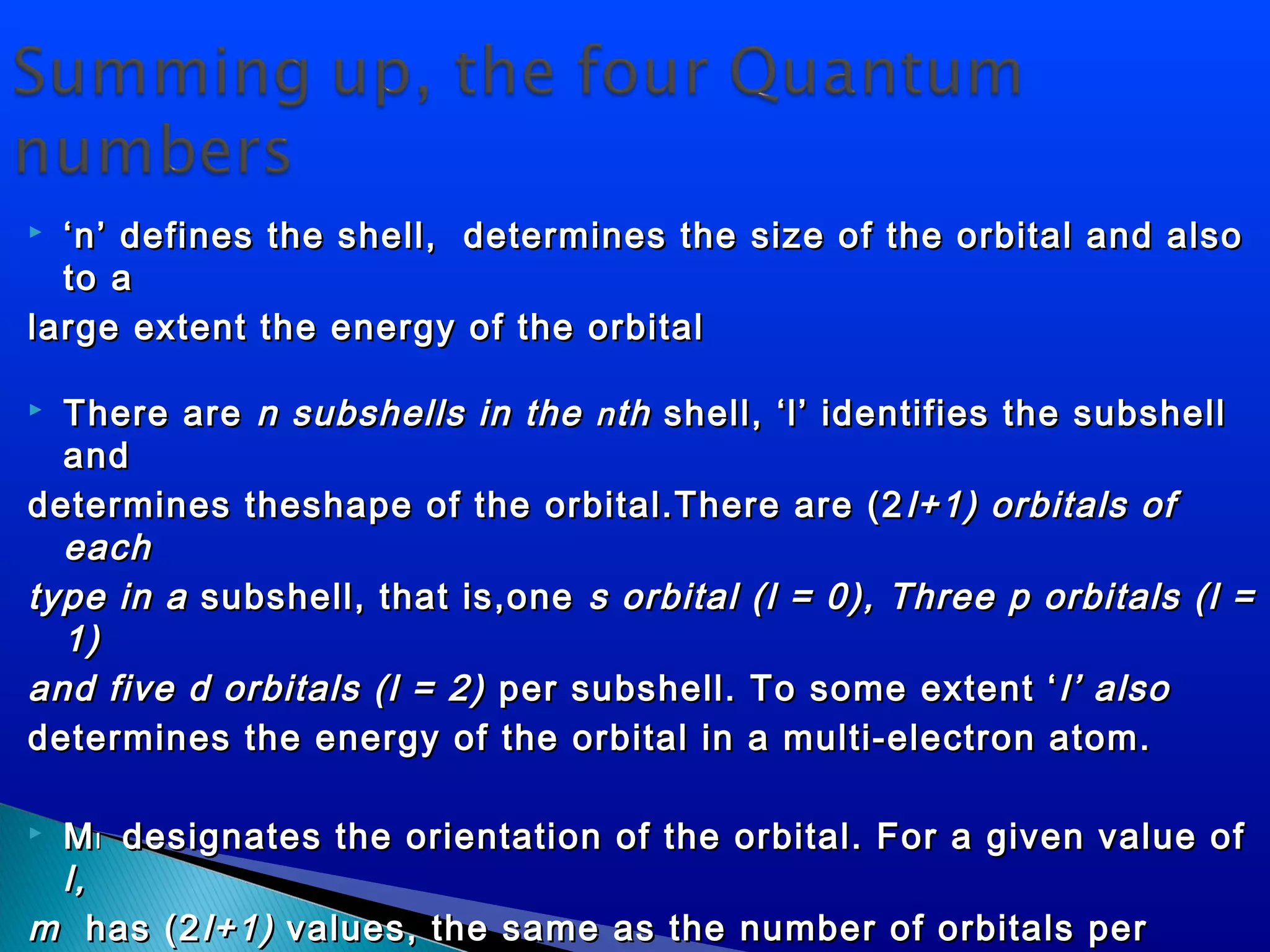 Summing up, the four Quantum numbers

‘n’ defines the shell, determines the size of the orbital and also to a
large extent the energy of the orbital

There are n subshells in the nth shell, ‘l’ identifies the subshell and
determines theshape of the orbital.There are (2l+1) orbitals of each
type in a subshell, that is,one s orbital (l = 0), Three p orbitals (l = 1)
and five d orbitals (l = 2) per subshell. To some extent ‘l’ also
determines the energy of the orbital in a multi-electron atom.

Ml designates the orientation of the orbital. For a given value of l,
m has (2l+1) values, the same as the number of orbitals per